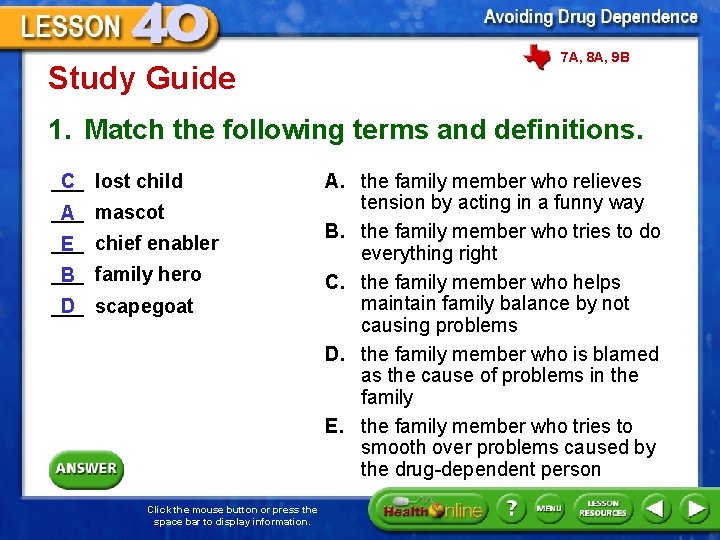 LESSON 40

Avoiding Drug Dependence

7A, 8A, 9B

Study Guide

1. Match the following terms and definitions.

C lost child
A mascot
E chief enabler
B family hero
D scapegoat

A. the family member who relieves tension by acting in a funny way
B. the family member who tries to do everything right
C. the family member who helps maintain family balance by not causing problems
D. the family member who is blamed as the cause of problems in the family
E. the family member who tries to smooth over problems caused by the drug-dependent person

ANSWER

Click the mouse button or press the space bar to display information.

Health Online

?

MENU

LESSON RESOURCES